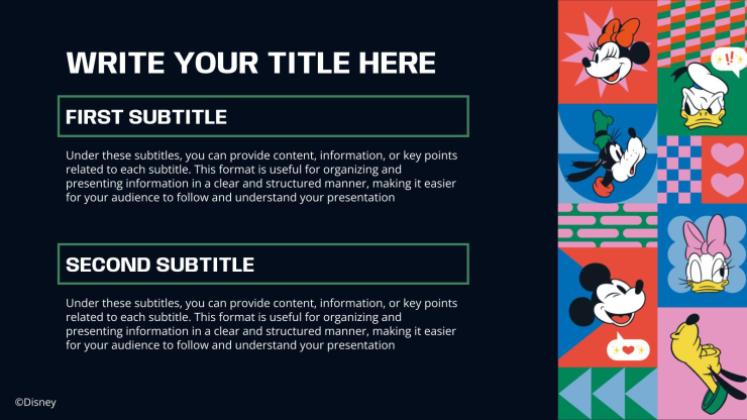 WRITE YOUR TITLE HERE

FIRST SUBTITLE

Under these subtitles, you can provide content, information, or key points related to each subtitle. This format is useful for organizing and presenting information in a clear and structured manner, making it easier for your audience to follow and understand your presentation

SECOND SUBTITLE

Under these subtitles, you can provide content, information, or key points related to each subtitle. This format is useful for organizing and presenting information in a clear and structured manner, making it easier for your audience to follow and understand your presentation

©Disney

!!